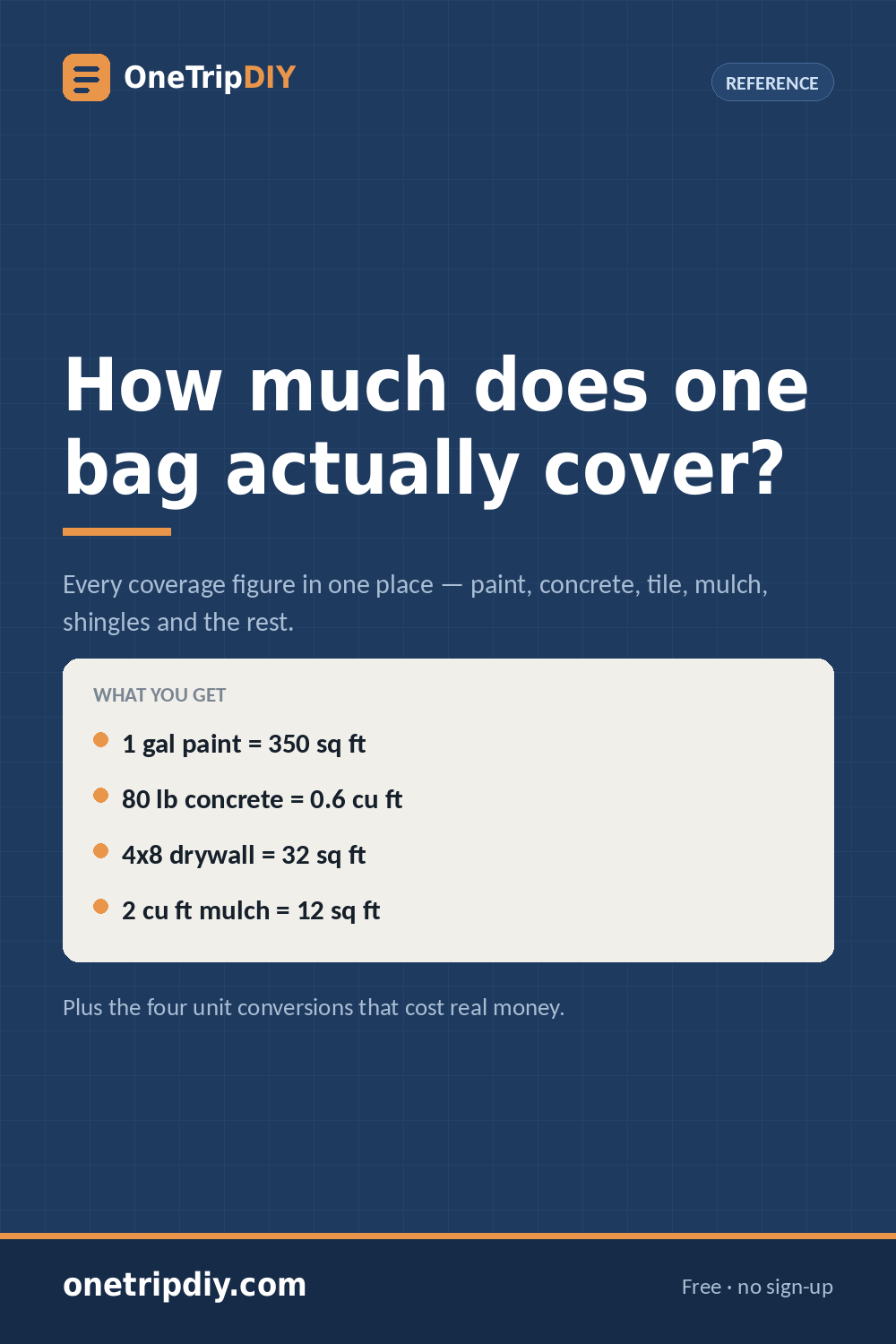 OneTripDIY

REFERENCE

How much does one bag actually cover?

Every coverage figure in one place — paint, concrete, tile, mulch, shingles and the rest.

WHAT YOU GET

1 gal paint = 350 sq ft

80 lb concrete = 0.6 cu ft

4x8 drywall = 32 sq ft

2 cu ft mulch = 12 sq ft

Plus the four unit conversions that cost real money.

onetripdiy.com

Free · no sign-up